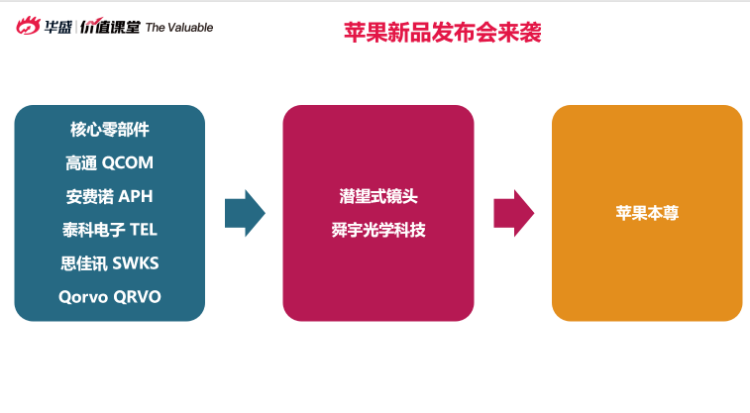 华盛 | 价值课堂 The Valuable

苹果新品发布会来袭

核心零部件
高通 QCOM
安费诺 APH
泰科电子 TEL
思佳讯 SWKS
Qorvo QRVO

潜望式镜头
舜宇光学科技

苹果本尊